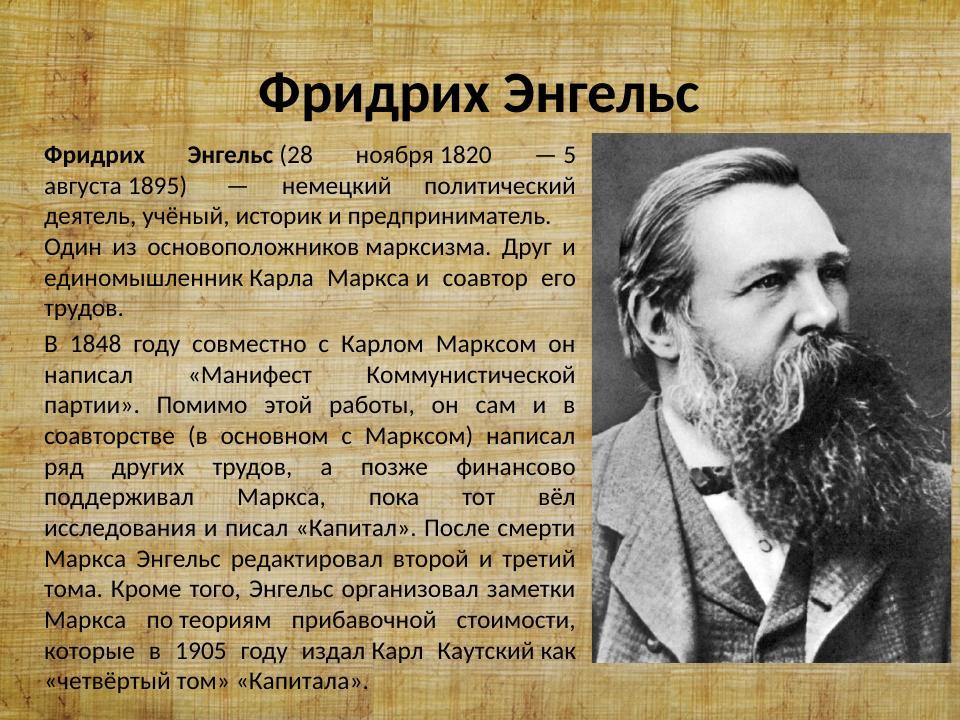 Фридрих Энгельс

Фридрих Энгельс (28 ноября 1820 — 5 августа 1895) — немецкий политический деятель, учёный, историк и предприниматель.

Один из основоположников марксизма. Друг и единомышленник Карла Маркса и соавтор его трудов.

В 1848 году совместно с Карлом Марксом он написал «Манифест Коммунистической партии». Помимо этой работы, он сам и в соавторстве (в основном с Марксом) написал ряд других трудов, а позже финансово поддерживал Маркса, пока тот вёл исследования и писал «Капитал». После смерти Маркса Энгельс редактировал второй и третий тома. Кроме того, Энгельс организовал заметки Маркса по теориям прибавочной стоимости, которые в 1905 году издал Карл Каутский как «четвёртый том» «Капитала».